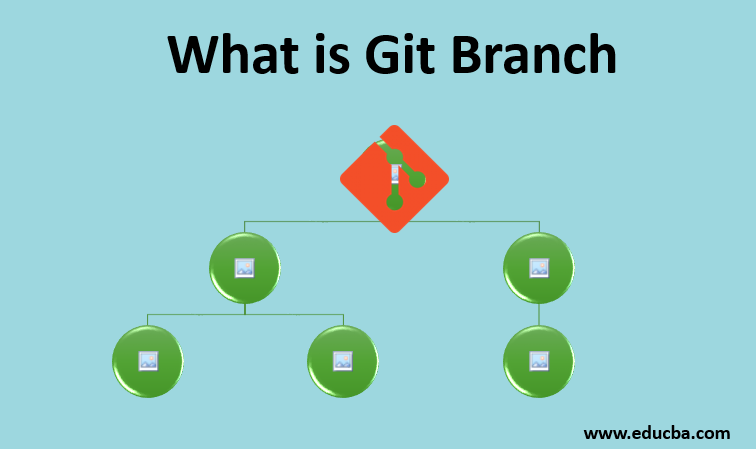 What is Git Branch

www.educba.com